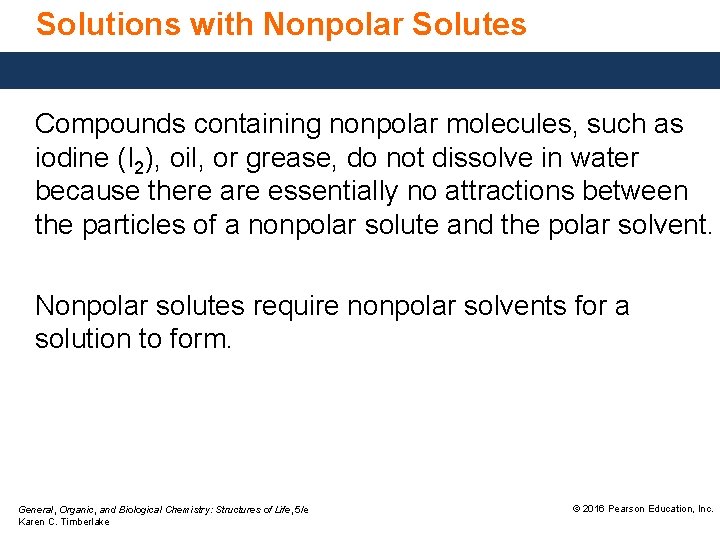 Solutions with Nonpolar Solutes

Compounds containing nonpolar molecules, such as iodine ($I_2$), oil, or grease, do not dissolve in water because there are essentially no attractions between the particles of a nonpolar solute and the polar solvent.

Nonpolar solutes require nonpolar solvents for a solution to form.

General, Organic, and Biological Chemistry: Structures of Life, 5/e
Karen C. Timberlake

© 2016 Pearson Education, Inc.